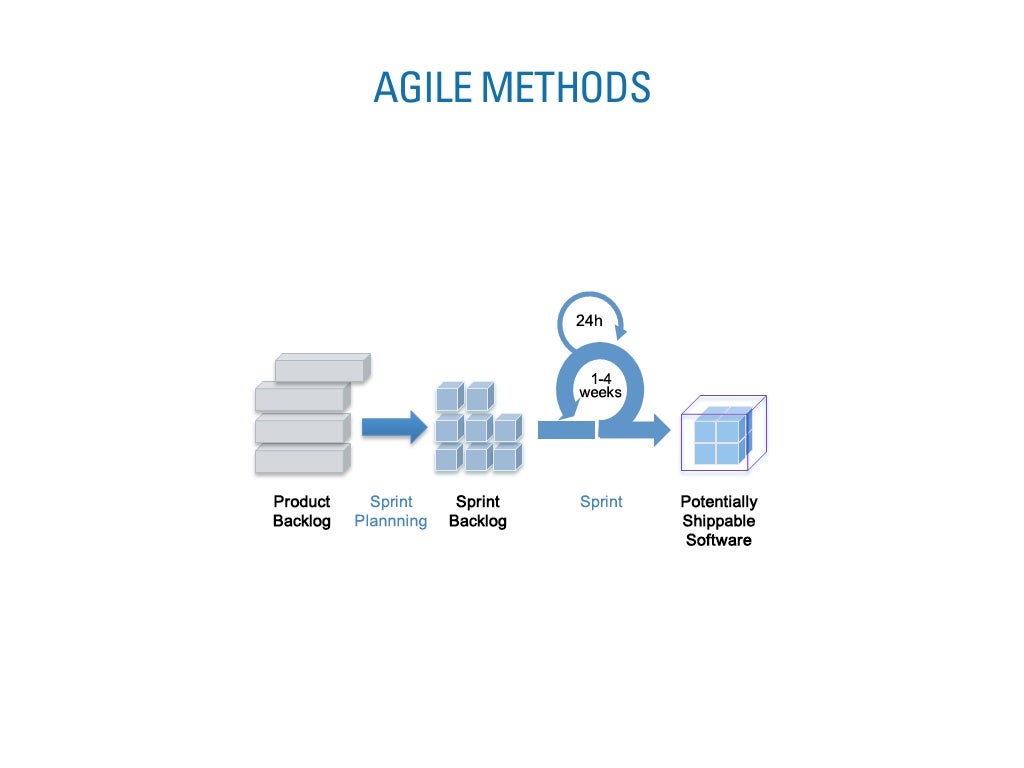 AGILE METHODS

24h

1-4 weeks

Product Backlog

Sprint Plannning

Sprint Backlog

Sprint

Potentially Shippable Software